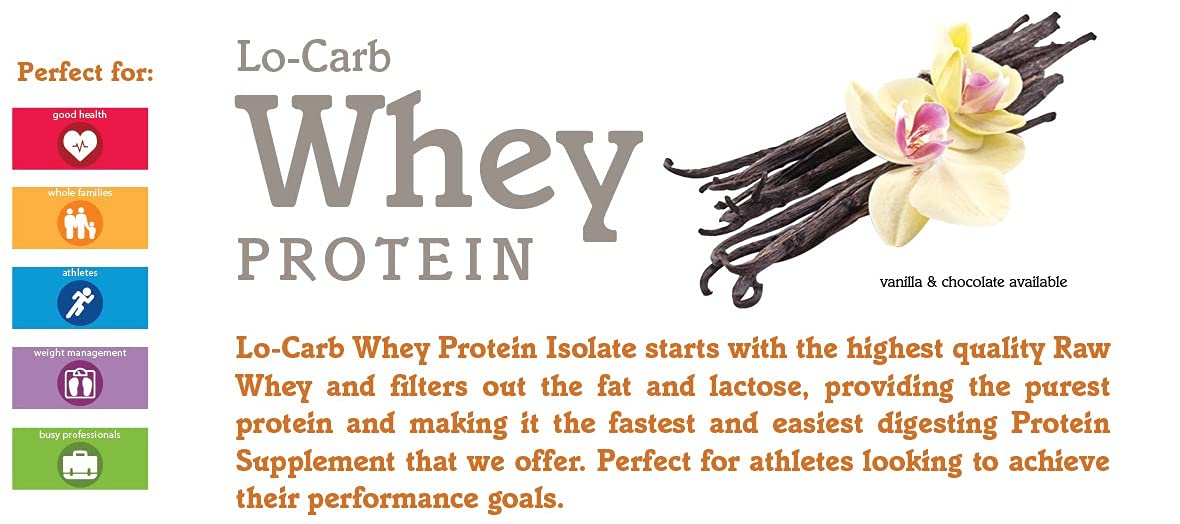 Perfect for:

good health

whole families

athletes

weight management

busy professionals

Lo-Carb
Whey
PROTEIN

vanilla & chocolate available

Lo-Carb Whey Protein Isolate starts with the highest quality Raw Whey and filters out the fat and lactose, providing the purest protein and making it the fastest and easiest digesting Protein Supplement that we offer. Perfect for athletes looking to achieve their performance goals.